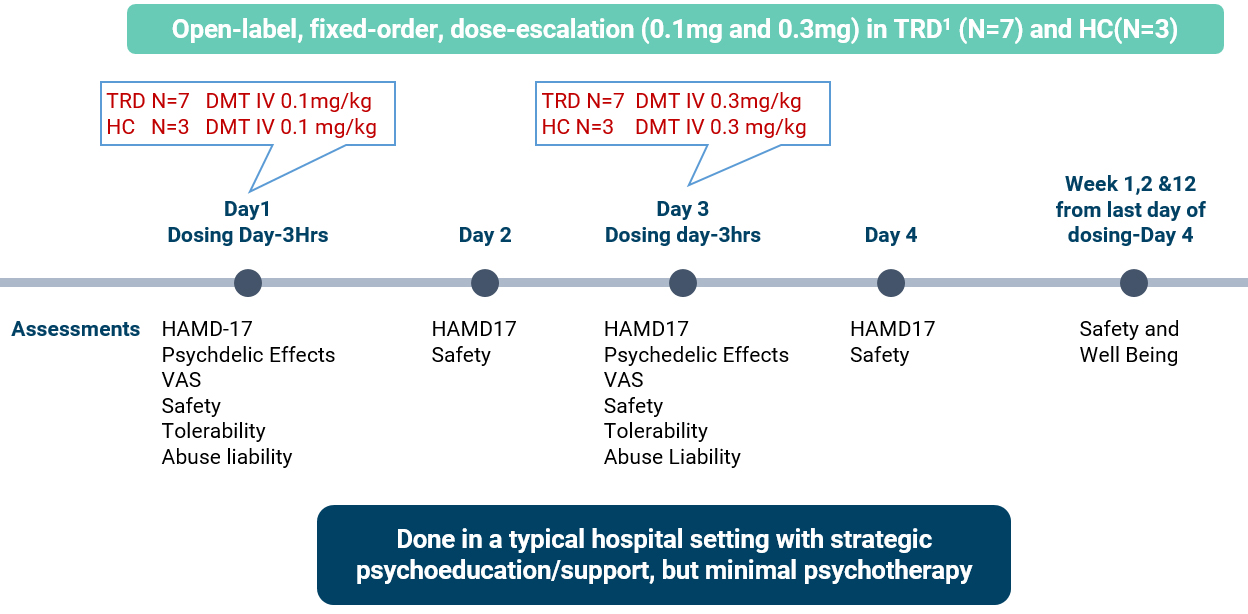 Open-label, fixed-order, dose-escalation (0.1mg and 0.3mg) in TRD¹ (N=7) and HC(N=3)

TRD N=7 DMT IV 0.1mg/kg
HC N=3 DMT IV 0.1 mg/kg

TRD N=7 DMT IV 0.3mg/kg
HC N=3 DMT IV 0.3 mg/kg

Day1
Dosing Day-3Hrs

Day 2

Day 3
Dosing day-3hrs

Day 4

Week 1,2 &12
from last day of
dosing-Day 4

Assessments

HAMD-17
Psychdelic Effects
VAS
Safety
Tolerability
Abuse liability

HAMD17
Safety

HAMD17
Psychedelic Effects
VAS
Safety
Tolerability
Abuse Liability

HAMD17
Safety

Safety and
Well Being

Done in a typical hospital setting with strategic psychoeducation/support, but minimal psychotherapy